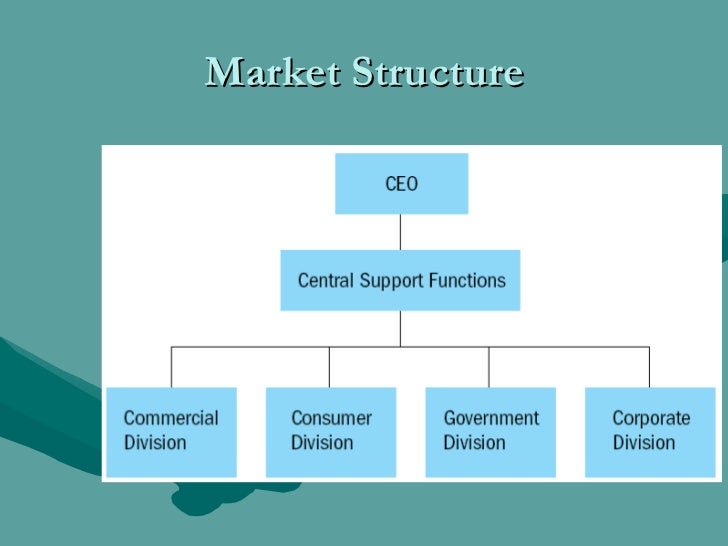 Market Structure

CEO

Central Support Functions

Commercial Division

Consumer Division

Government Division

Corporate Division